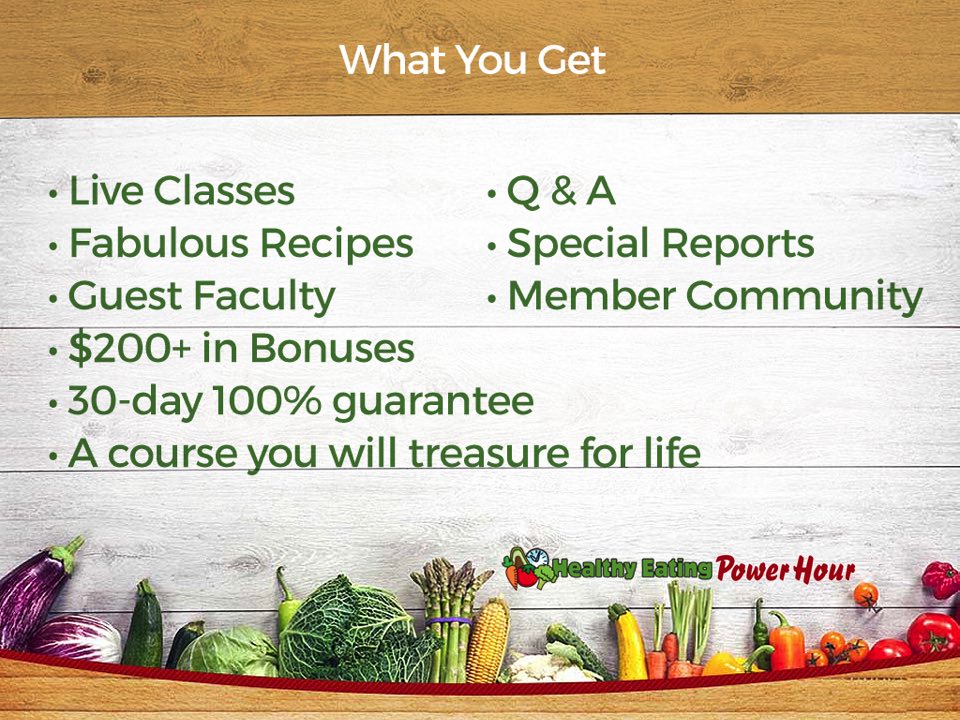 What You Get

• Live Classes
• Fabulous Recipes
• Guest Faculty
• $200+ in Bonuses
• 30-day 100% guarantee
• A course you will treasure for life

• Q & A
• Special Reports
• Member Community

Healthy Eating Power Hour